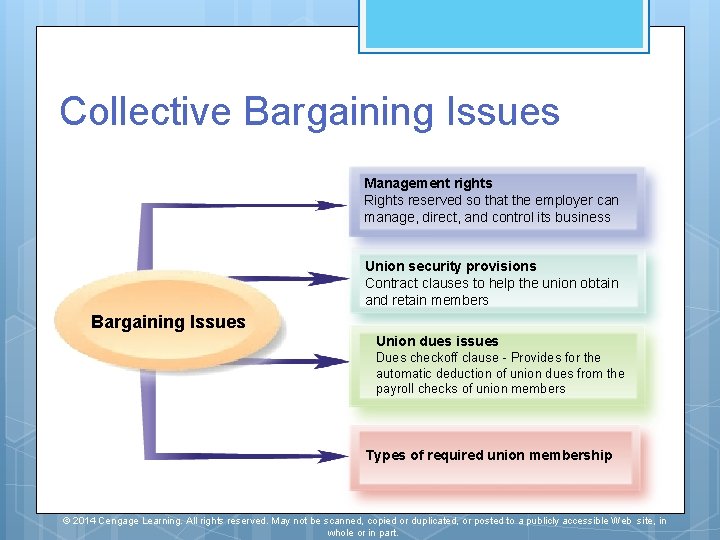 Collective Bargaining Issues

Bargaining Issues

Management rights
Rights reserved so that the employer can manage, direct, and control its business

Union security provisions
Contract clauses to help the union obtain and retain members

Union dues issues
Dues checkoff clause - Provides for the automatic deduction of union dues from the payroll checks of union members

Types of required union membership

© 2014 Cengage Learning. All rights reserved. May not be scanned, copied or duplicated, or posted to a publicly accessible Web site, in whole or in part.